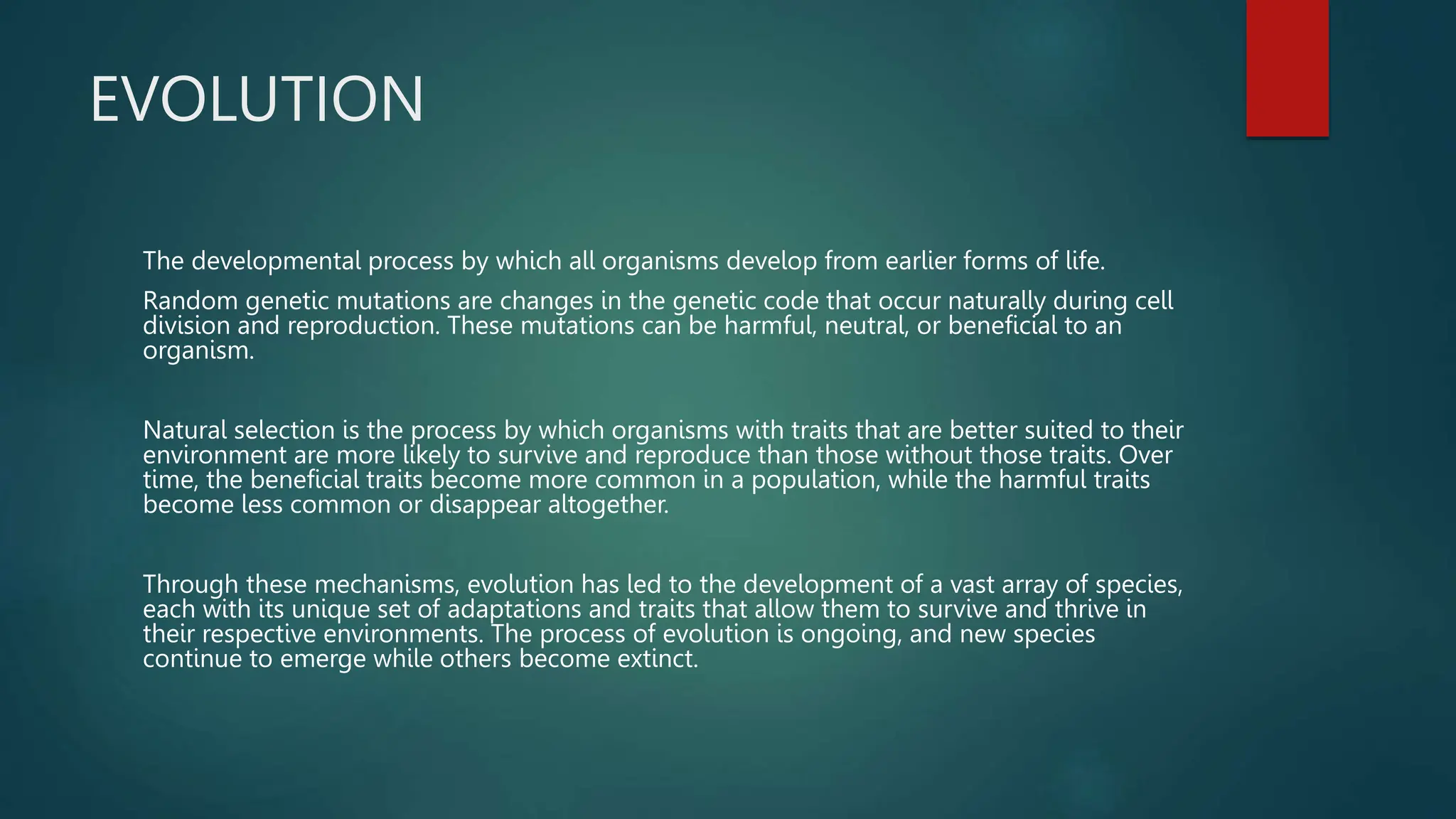 EVOLUTION

The developmental process by which all organisms develop from earlier forms of life.

Random genetic mutations are changes in the genetic code that occur naturally during cell division and reproduction. These mutations can be harmful, neutral, or beneficial to an organism.

Natural selection is the process by which organisms with traits that are better suited to their environment are more likely to survive and reproduce than those without those traits. Over time, the beneficial traits become more common in a population, while the harmful traits become less common or disappear altogether.

Through these mechanisms, evolution has led to the development of a vast array of species, each with its unique set of adaptations and traits that allow them to survive and thrive in their respective environments. The process of evolution is ongoing, and new species continue to emerge while others become extinct.